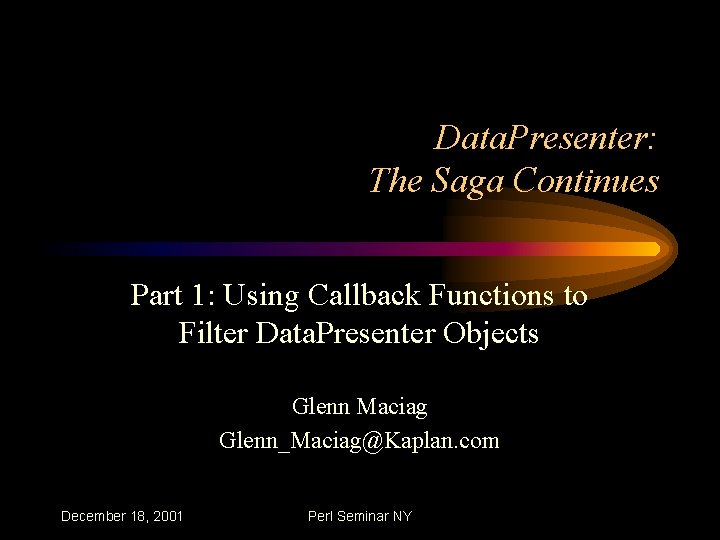 DataPresenter:
The Saga Continues

Part 1: Using Callback Functions to Filter DataPresenter Objects

Glenn Maciag
Glenn_Maciag@Kaplan.com

December 18, 2001

Perl Seminar NY